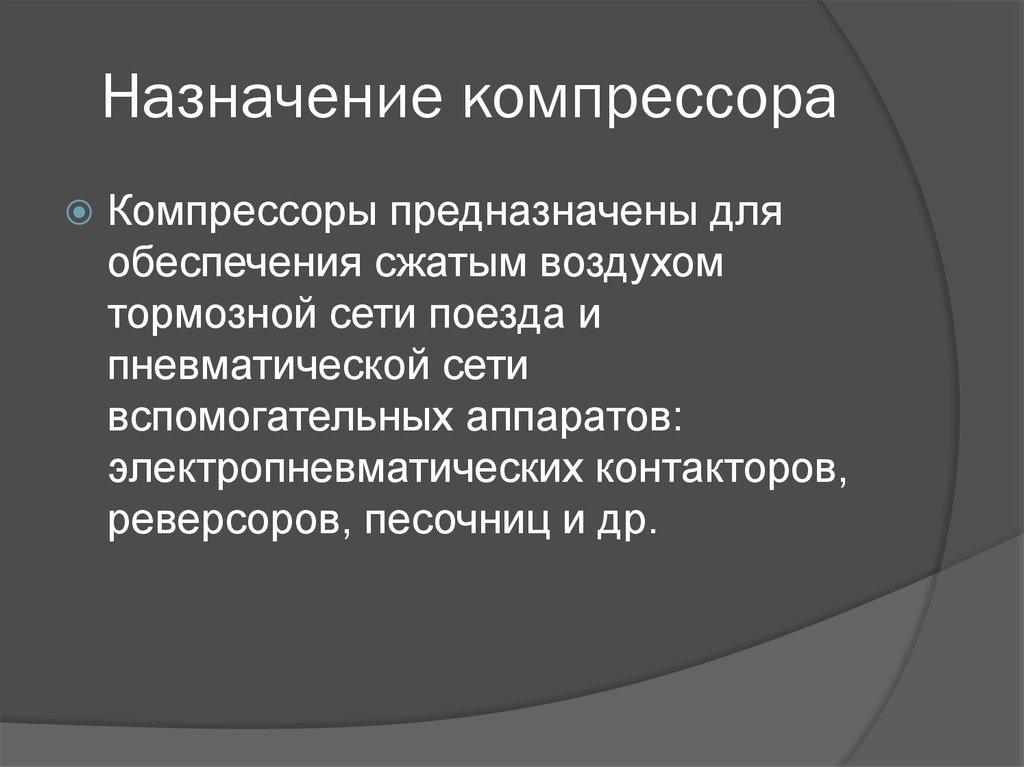 Назначение компрессора

Компрессоры предназначены для обеспечения сжатым воздухом тормозной сети поезда и пневматической сети вспомогательных аппаратов: электропневматических контакторов, реверсоров, песочниц и др.